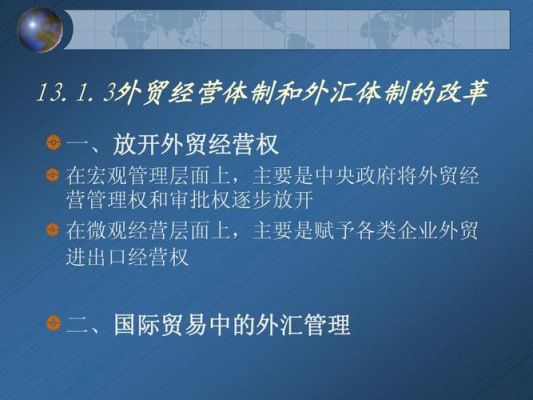 13.1.3外贸经营体制和外汇体制的改革

一、放开外贸经营权

在宏观管理层面上，主要是中央政府将外贸经营管理权和审批权逐步放开

在微观经营层面上，主要是赋予各类企业外贸进出口经营权

二、国际贸易中的外汇管理